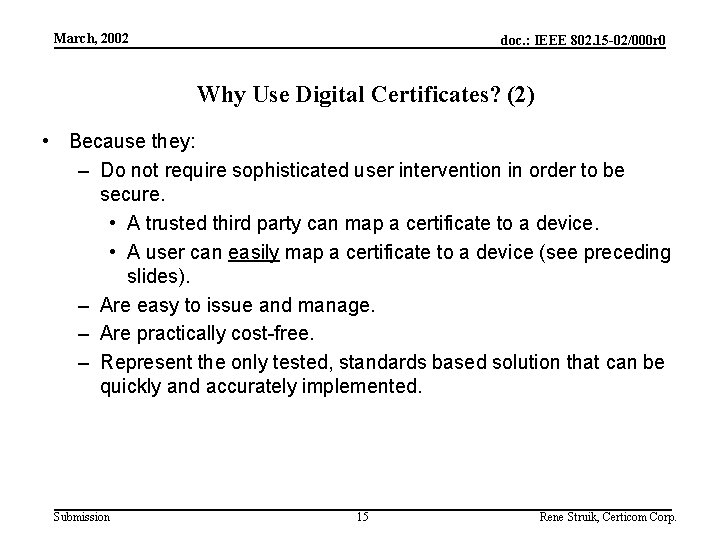 March, 2002

doc.: IEEE 802.15-02/000r0

Why Use Digital Certificates? (2)

• Because they:
– Do not require sophisticated user intervention in order to be secure.
• A trusted third party can map a certificate to a device.
• A user can easily map a certificate to a device (see preceding slides).
– Are easy to issue and manage.
– Are practically cost-free.
– Represent the only tested, standards based solution that can be quickly and accurately implemented.

Submission

15

Rene Struik, Certicom Corp.